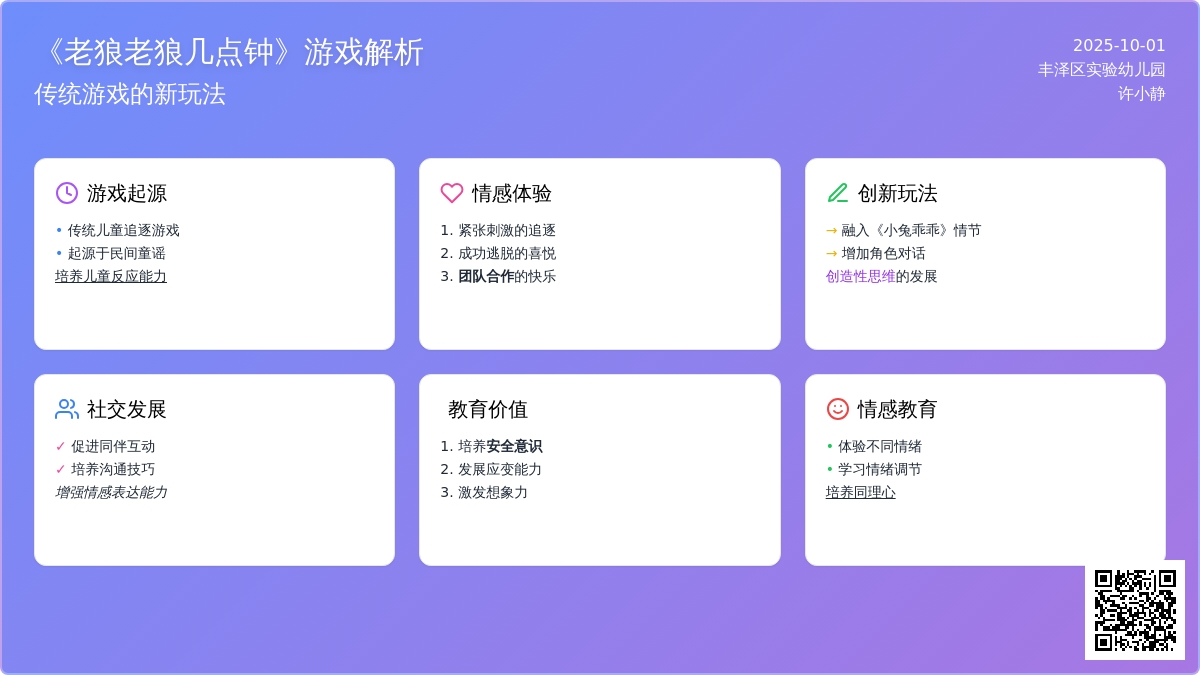 《老狼老狼几点钟》游戏解析
传统游戏的新玩法

2025-10-01
丰泽区实验幼儿园
许小静

游戏起源
• 传统儿童追逐游戏
• 起源于民间童谣
培养儿童反应能力

情感体验
1. 紧张刺激的追逐
2. 成功逃脱的喜悦
3. 团队合作的快乐

创新玩法
→ 融入《小兔乖乖》情节
→ 增加角色对话
创造性思维的发展

社交发展
✓ 促进同伴互动
✓ 培养沟通技巧
增强情感表达能力

教育价值
1. 培养安全意识
2. 发展应变能力
3. 激发想象力

情感教育
• 体验不同情绪
• 学习情绪调节
培养同理心